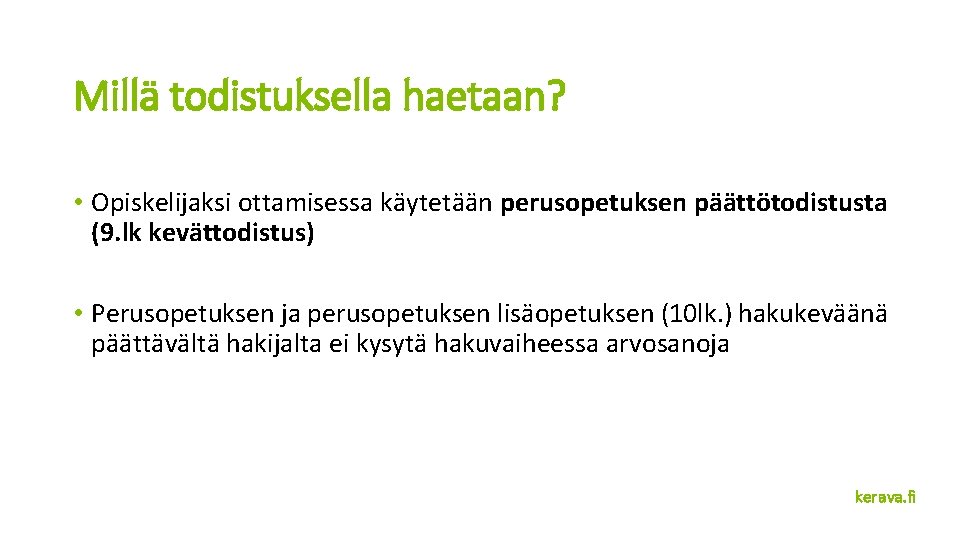 Millä todistuksella haetaan?

• Opiskelijaksi ottamisessa käytetään perusopetuksen päättötodistusta (9.lk kevättodistus)

• Perusopetuksen ja perusopetuksen lisäopetuksen (10lk.) hakukeväänä päättävältä hakijalta ei kysytä hakuvaiheessa arvosanoja

kerava.fi